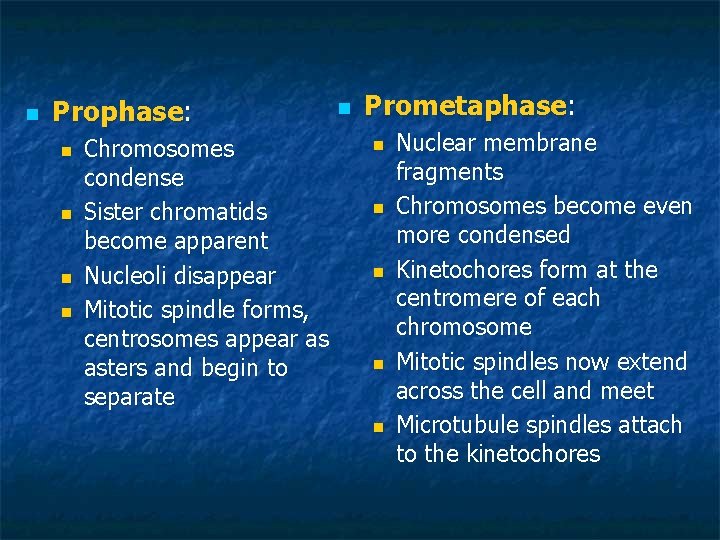 Prophase:

Chromosomes condense

Sister chromatids become apparent

Nucleoli disappear

Mitotic spindle forms, centrosomes appear as asters and begin to separate

Prometaphase:

Nuclear membrane fragments

Chromosomes become even more condensed

Kinetochores form at the centromere of each chromosome

Mitotic spindles now extend across the cell and meet

Microtubule spindles attach to the kinetochores